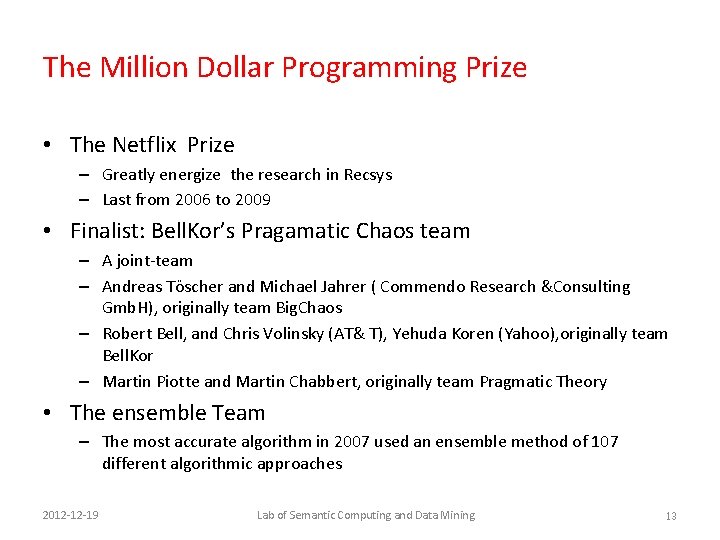 The Million Dollar Programming Prize

• The Netflix Prize
– Greatly energize the research in Recsys
– Last from 2006 to 2009
• Finalist: BellKor's Pragamatic Chaos team
– A joint-team
– Andreas Töscher and Michael Jahrer ( Commendo Research &Consulting GmbH), originally team BigChaos
– Robert Bell, and Chris Volinsky (AT& T), Yehuda Koren (Yahoo),originally team BellKor
– Martin Piotte and Martin Chabbert, originally team Pragmatic Theory
• The ensemble Team
– The most accurate algorithm in 2007 used an ensemble method of 107 different algorithmic approaches

2012-12-19 Lab of Semantic Computing and Data Mining 13